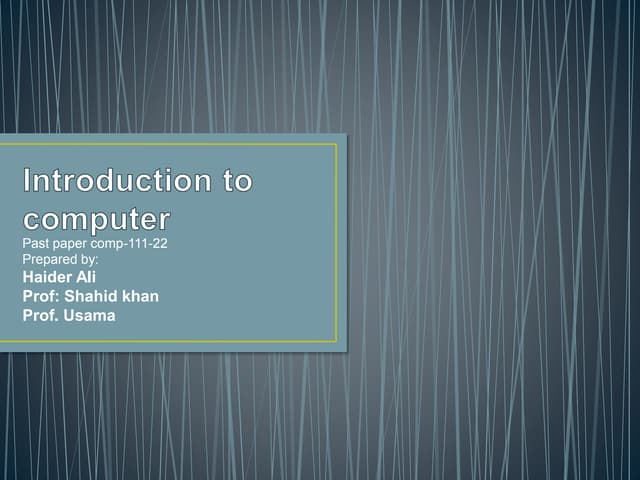 Introduction to computer

Past paper comp-111-22
Prepared by:
Haider Ali
Prof: Shahid khan
Prof. Usama